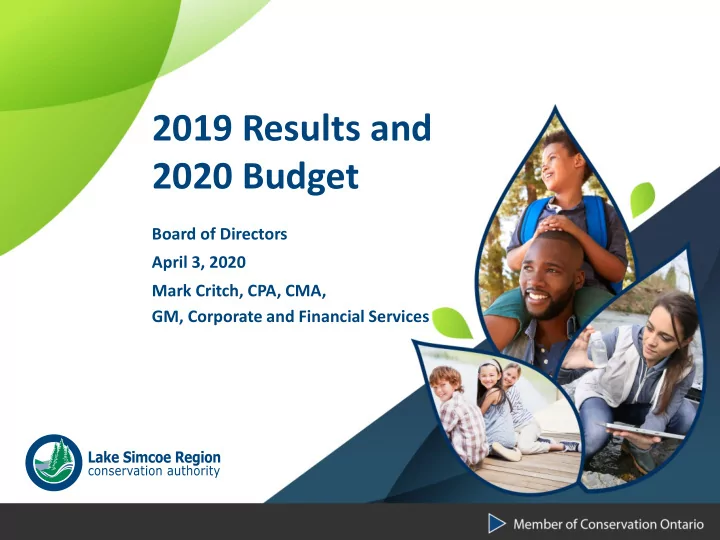 2019 Results and 2020 Budget

Board of Directors
April 3, 2020
Mark Critch, CPA, CMA,
GM, Corporate and Financial Services

Lake Simcoe Region
conservation authority

Member of Conservation Ontario